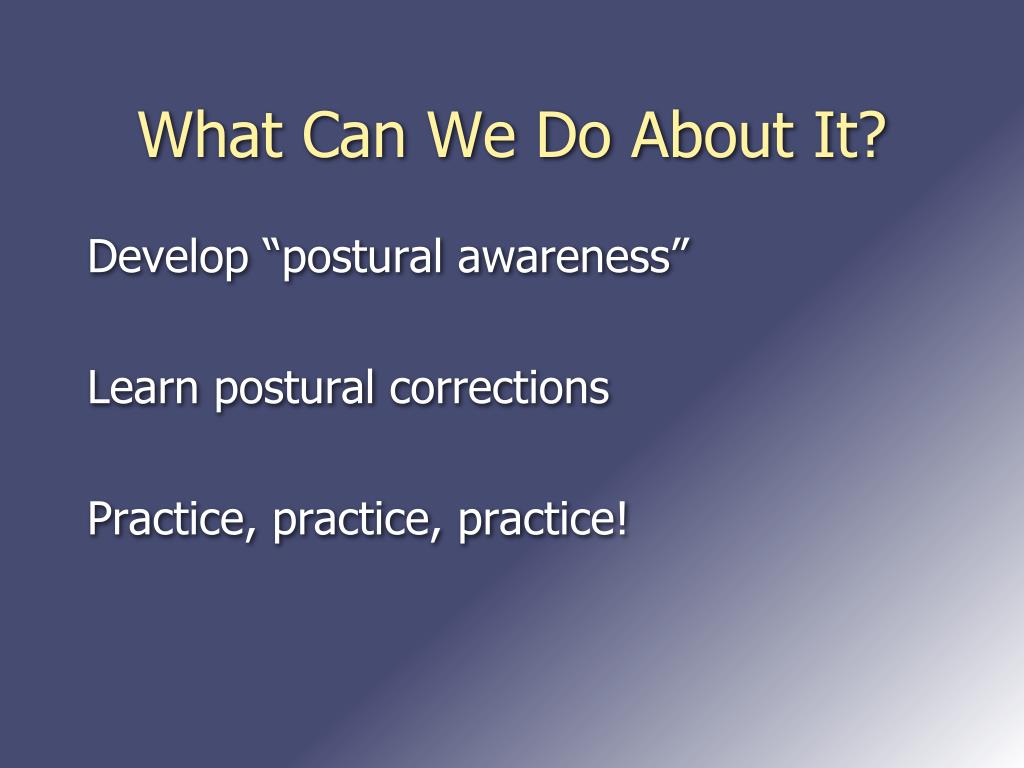 What Can We Do About It?

Develop “postural awareness”

Learn postural corrections

Practice, practice, practice!